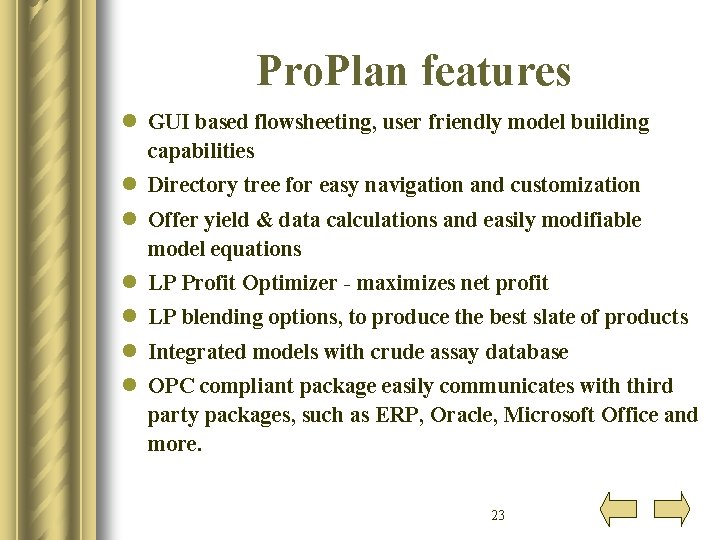 ProPlan features

- GUI based flowsheeting, user friendly model building capabilities
- Directory tree for easy navigation and customization
- Offer yield & data calculations and easily modifiable model equations
- LP Profit Optimizer - maximizes net profit
- LP blending options, to produce the best slate of products
- Integrated models with crude assay database
- OPC compliant package easily communicates with third party packages, such as ERP, Oracle, Microsoft Office and more.

23